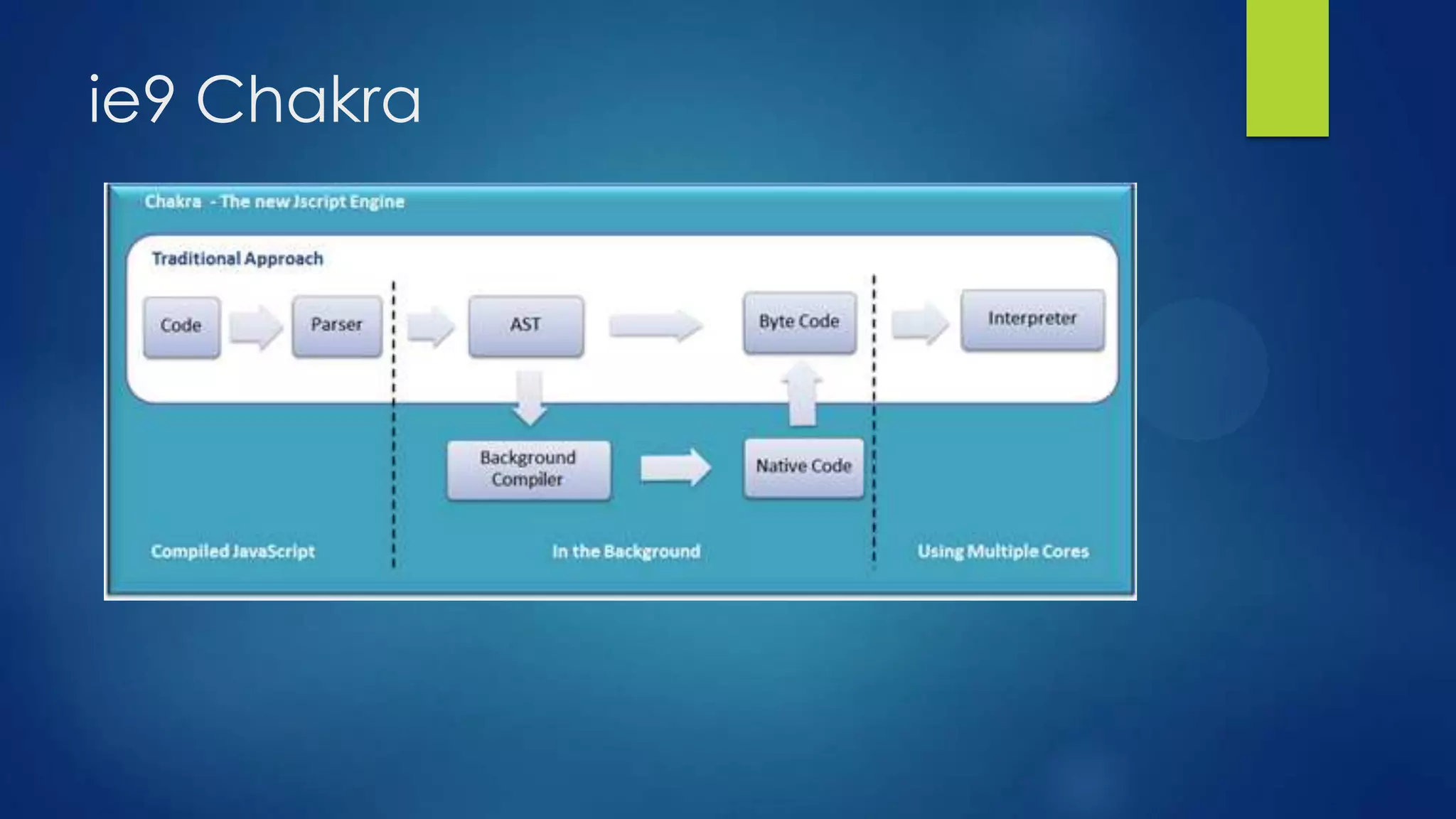 ie9 Chakra

Chakra - The new Jscript Engine

Traditional Approach

Code

Parser

AST

Byte Code

Interpreter

Background Compiler

Native Code

Compiled JavaScript

In the Background

Using Multiple Cores